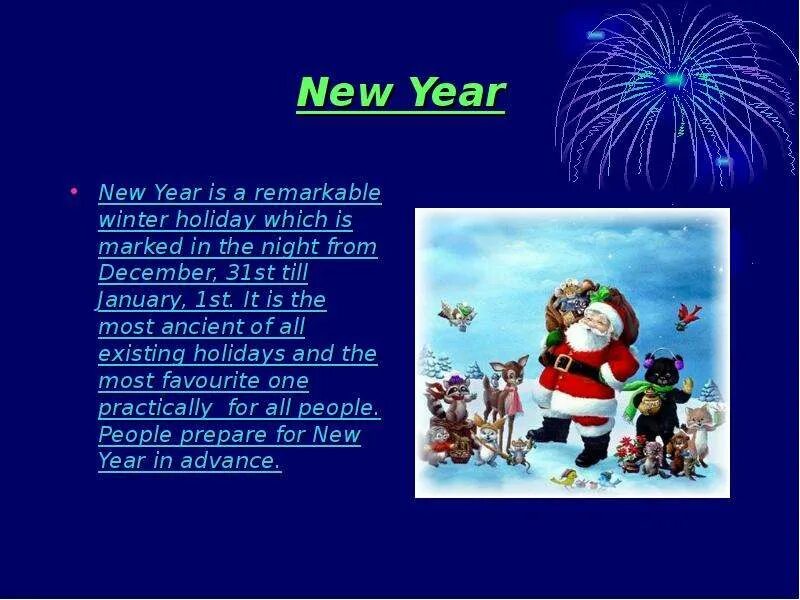 New Year

• New Year is a remarkable winter holiday which is marked in the night from December, 31st till January, 1st. It is the most ancient of all existing holidays and the most favourite one practically for all people. People prepare for New Year in advance.